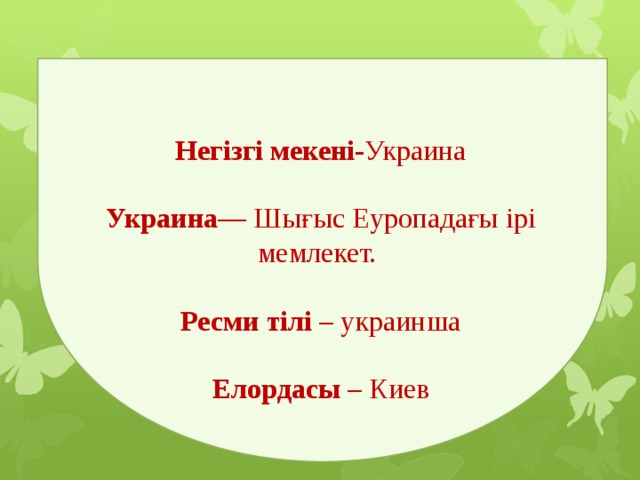 Негізгі мекені-Украина

Украина— Шығыс Еуропадағы ірі мемлекет.

Ресми тілі – украинша

Елордасы – Киев